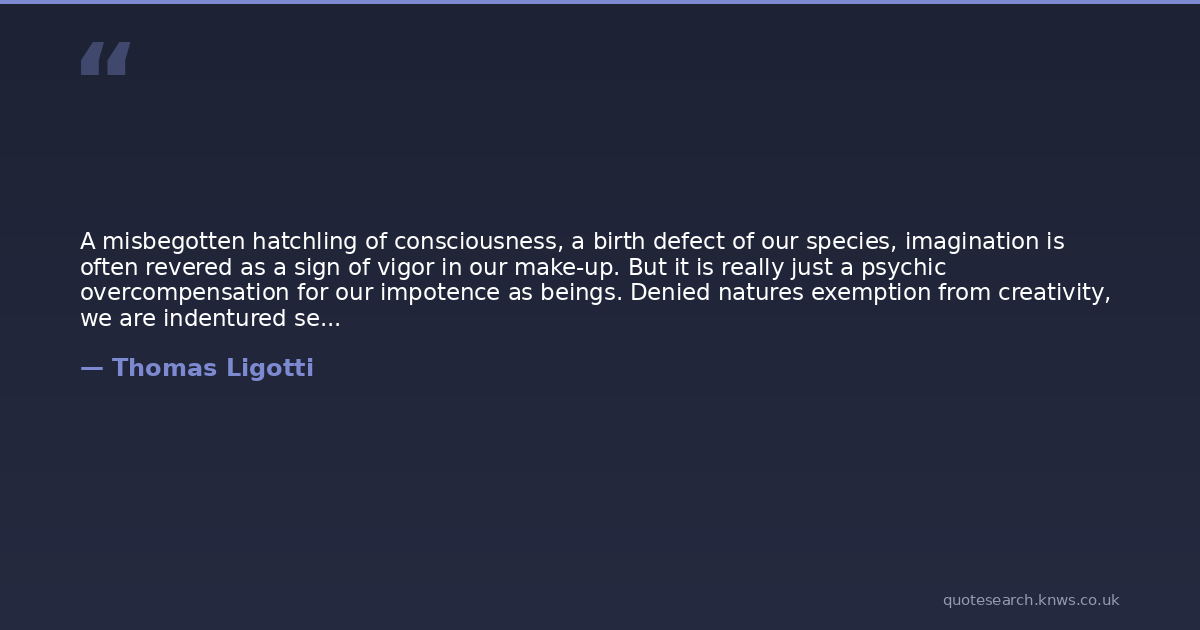 “

A misbegotten hatchling of consciousness, a birth defect of our species, imagination is often revered as a sign of vigor in our make-up. But it is really just a psychic overcompensation for our impotence as beings. Denied natures exemption from creativity, we are indentured se...

— Thomas Ligotti

quotesearch.knws.co.uk